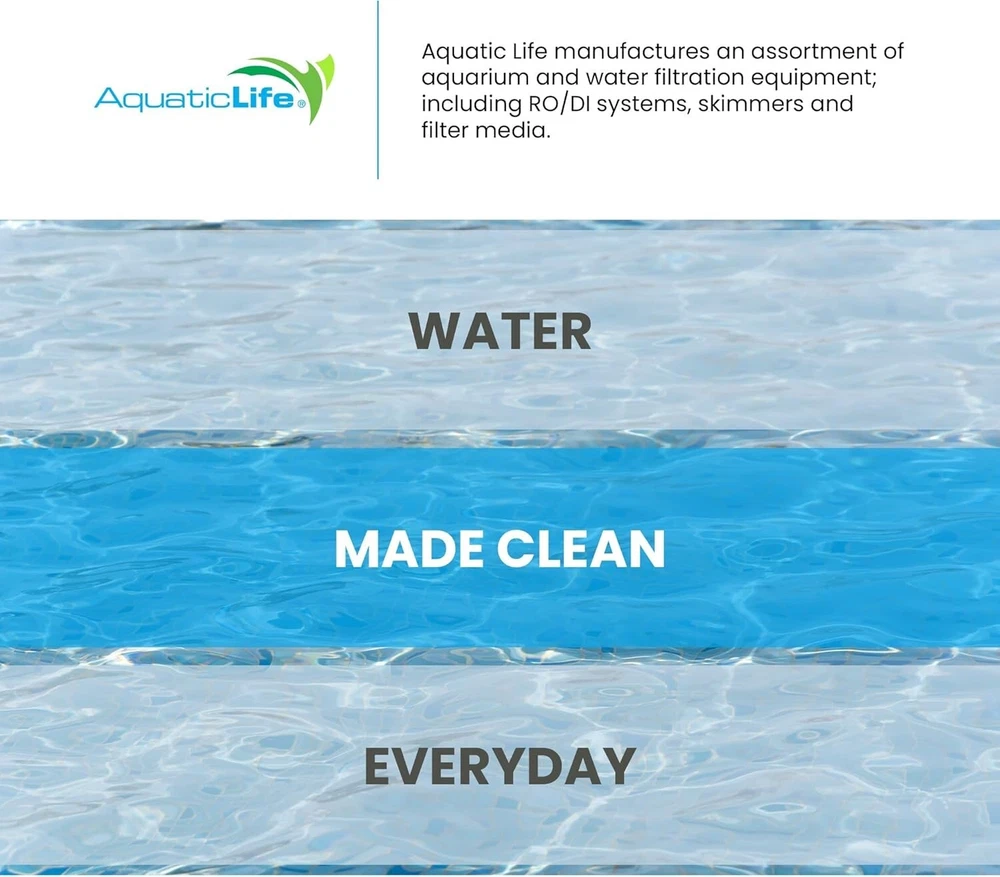 AquaticLife®

Aquatic Life manufactures an assortment of aquarium and water filtration equipment; including RO/DI systems, skimmers and filter media.

WATER

MADE CLEAN

EVERYDAY